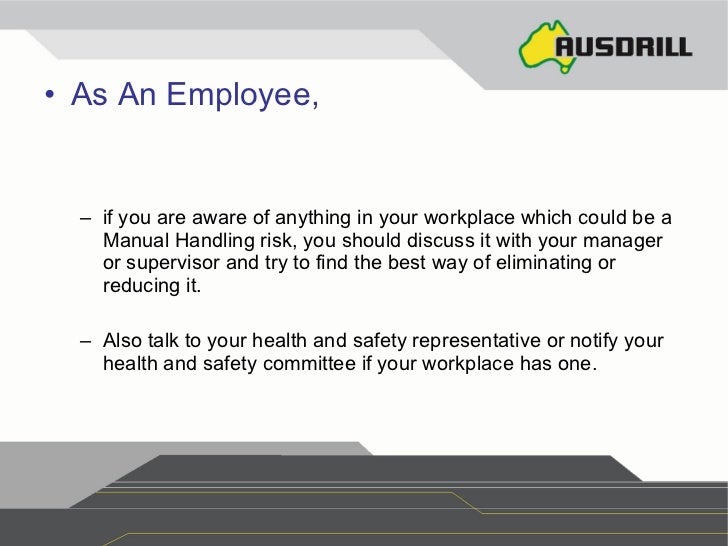 AUSDRILL

• As An Employee,

– if you are aware of anything in your workplace which could be a Manual Handling risk, you should discuss it with your manager or supervisor and try to find the best way of eliminating or reducing it.

– Also talk to your health and safety representative or notify your health and safety committee if your workplace has one.